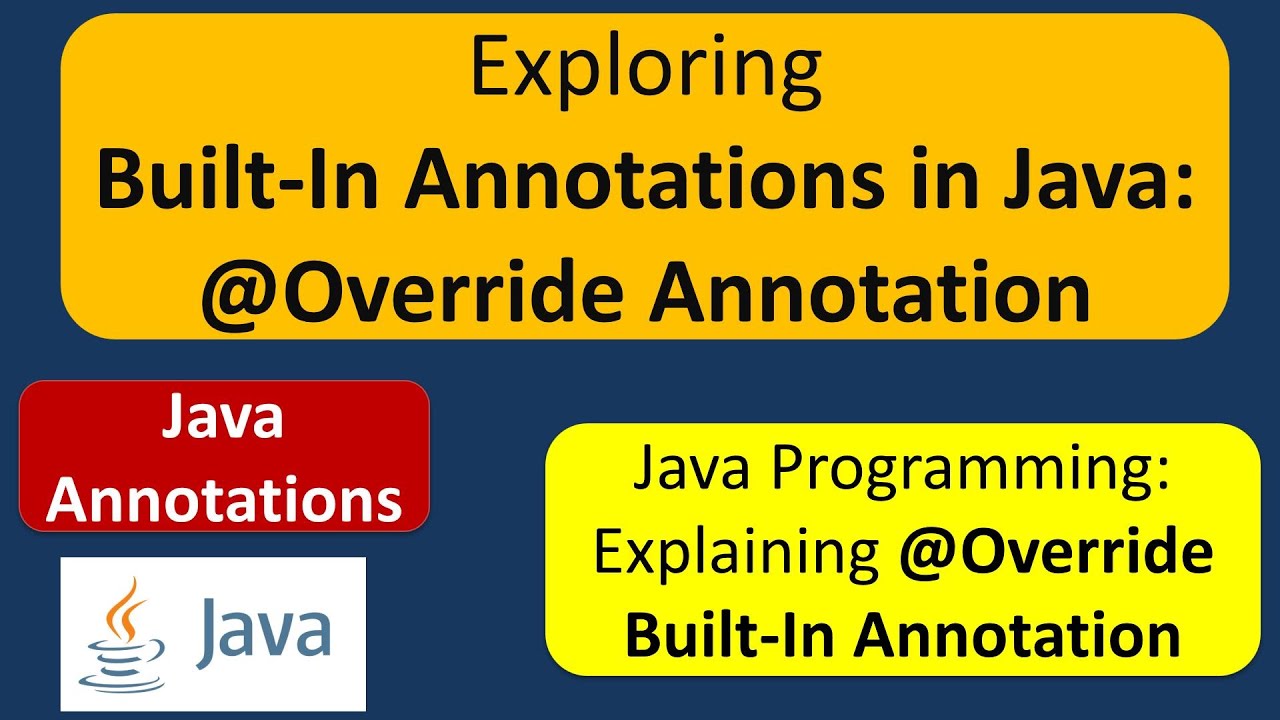 Exploring
Built-In Annotations in Java:
@Override Annotation

Java
Annotations

Java

Java Programming:
Explaining @Override
Built-In Annotation